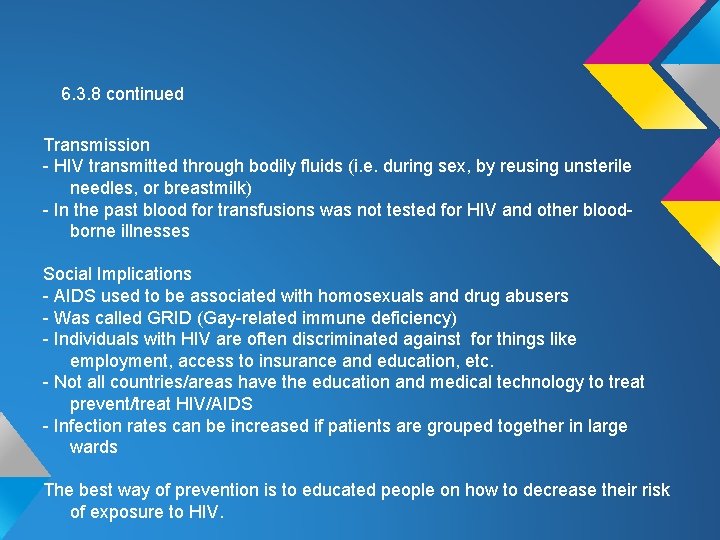 6.3.8 continued

Transmission
- HIV transmitted through bodily fluids (i.e. during sex, by reusing unsterile needles, or breastmilk)
- In the past blood for transfusions was not tested for HIV and other blood-borne illnesses

Social Implications
- AIDS used to be associated with homosexuals and drug abusers
- Was called GRID (Gay-related immune deficiency)
- Individuals with HIV are often discriminated against for things like employment, access to insurance and education, etc.
- Not all countries/areas have the education and medical technology to treat prevent/treat HIV/AIDS
- Infection rates can be increased if patients are grouped together in large wards

The best way of prevention is to educated people on how to decrease their risk of exposure to HIV.